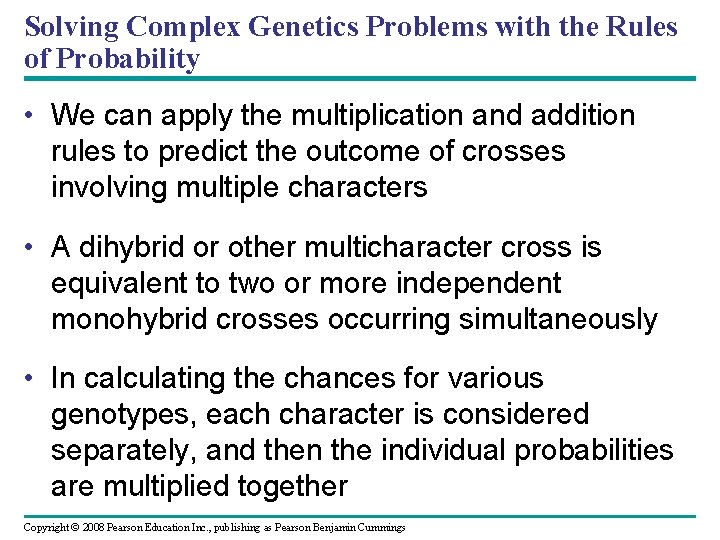 Solving Complex Genetics Problems with the Rules of Probability

• We can apply the multiplication and addition rules to predict the outcome of crosses involving multiple characters

• A dihybrid or other multicharacter cross is equivalent to two or more independent monohybrid crosses occurring simultaneously

• In calculating the chances for various genotypes, each character is considered separately, and then the individual probabilities are multiplied together

Copyright © 2008 Pearson Education Inc., publishing as Pearson Benjamin Cummings